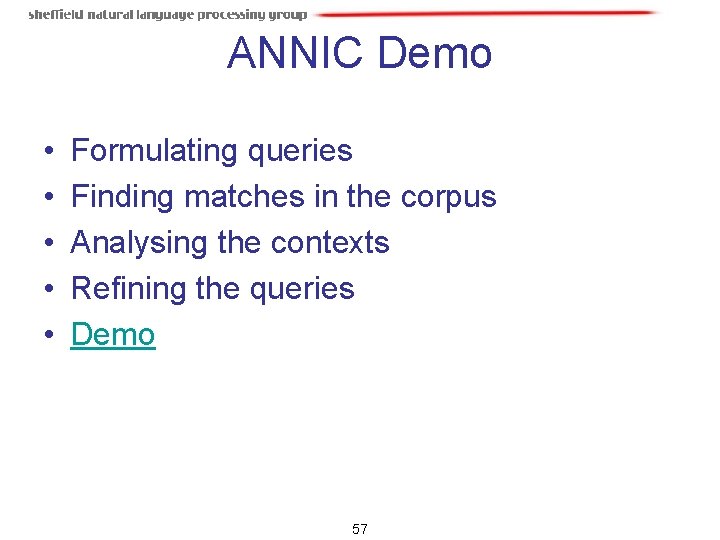 sheffield natural language processing group

ANNIC Demo

• Formulating queries
• Finding matches in the corpus
• Analysing the contexts
• Refining the queries
• Demo

57